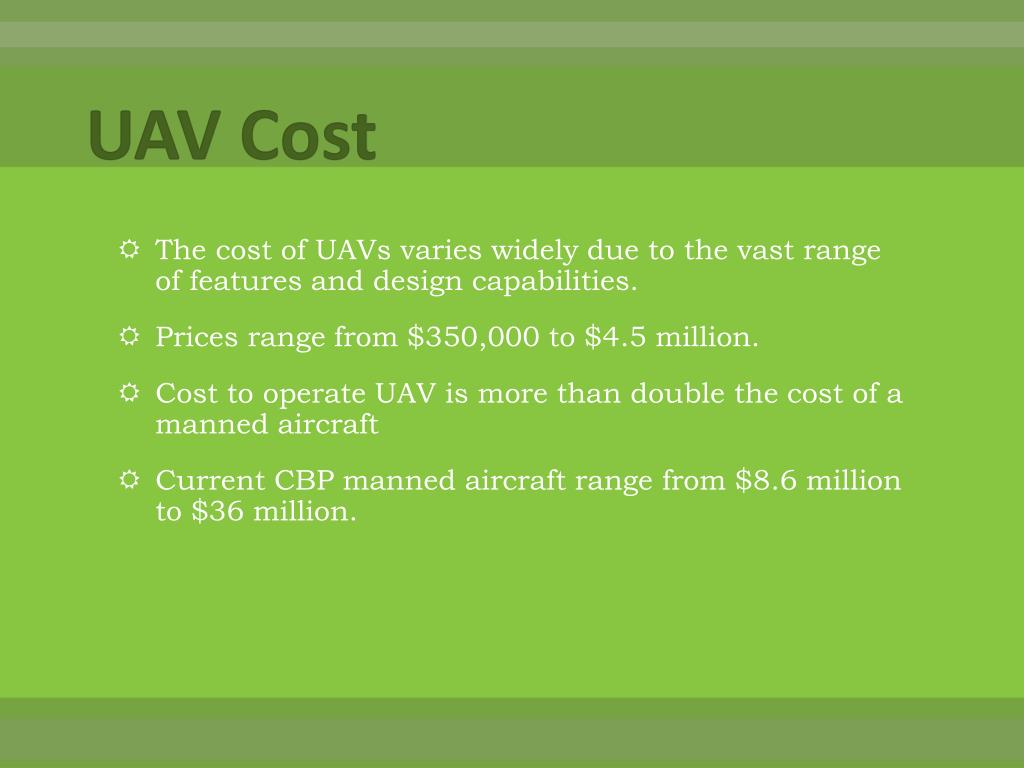 UAV Cost

The cost of UAVs varies widely due to the vast range of features and design capabilities.

Prices range from \$350,000 to \$4.5 million.

Cost to operate UAV is more than double the cost of a manned aircraft

Current CBP manned aircraft range from \$8.6 million to \$36 million.